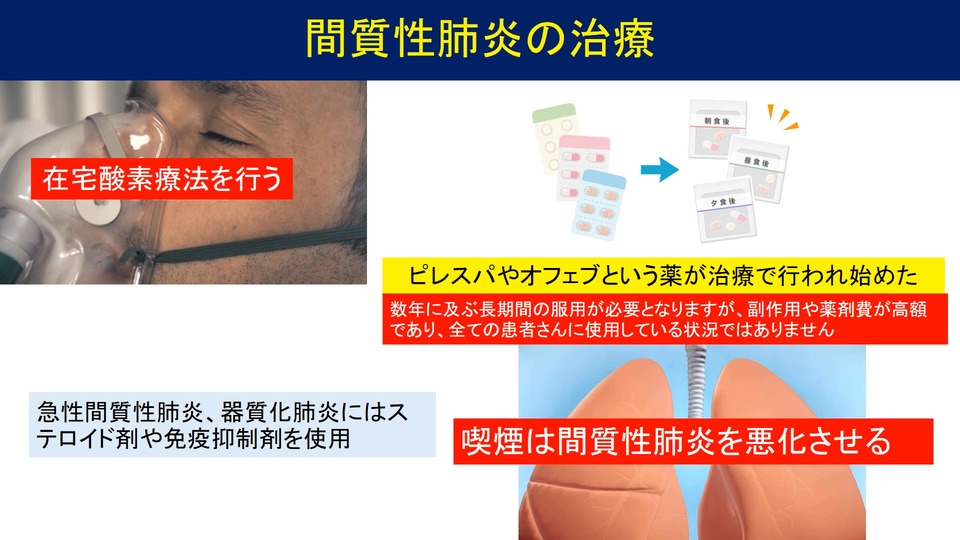 間質性肺炎の治療

在宅酸素療法を行う

朝食後

昼食後

夕食後

ピレスパやオフェブという薬が治療で行われ始めた

数年に及ぶ長期間の服用が必要となりますが、副作用や薬剤費が高額であり、全ての患者さんに使用している状況ではありません

急性間質性肺炎、器質化肺炎にはステロイド剤や免疫抑制剤を使用

喫煙は間質性肺炎を悪化させる